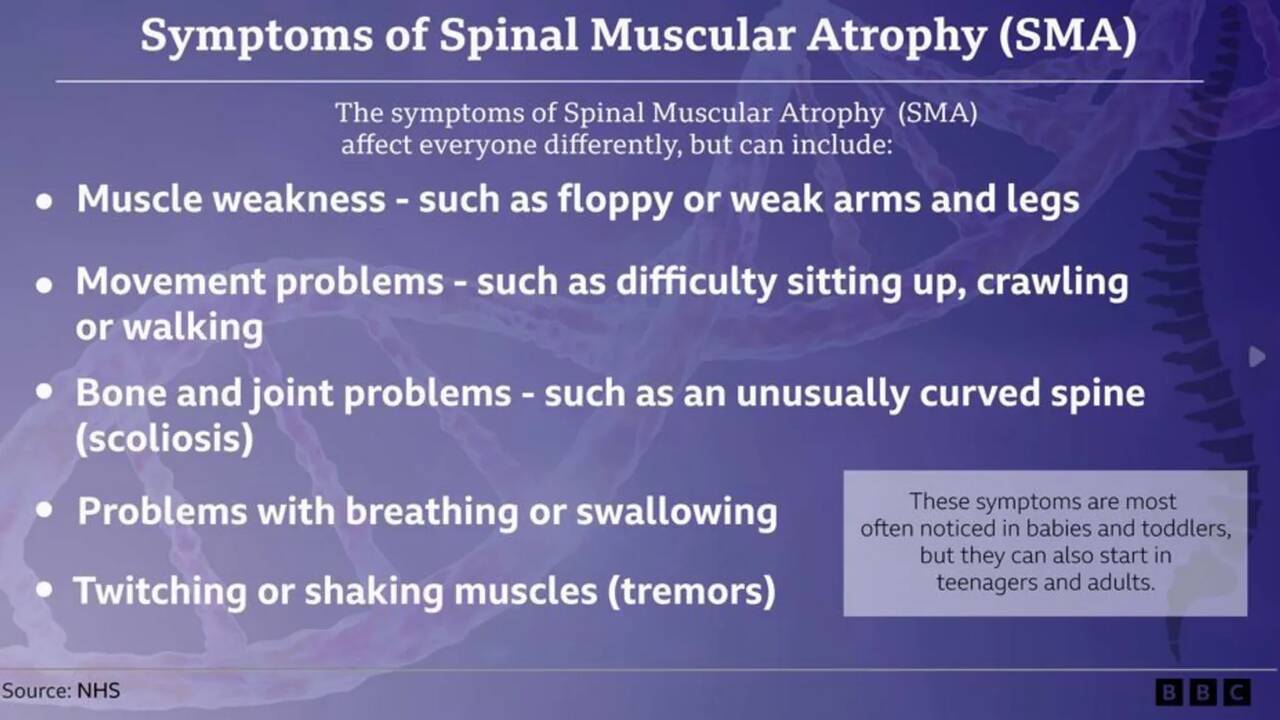 Symptoms of Spinal Muscular Atrophy (SMA)

The symptoms of Spinal Muscular Atrophy (SMA) affect everyone differently, but can include:

• Muscle weakness - such as floppy or weak arms and legs

• Movement problems - such as difficulty sitting up, crawling or walking

• Bone and joint problems - such as an unusually curved spine (scoliosis)

• Problems with breathing or swallowing

• Twitching or shaking muscles (tremors)

These symptoms are most often noticed in babies and toddlers, but they can also start in teenagers and adults.

Source: NHS

BBC